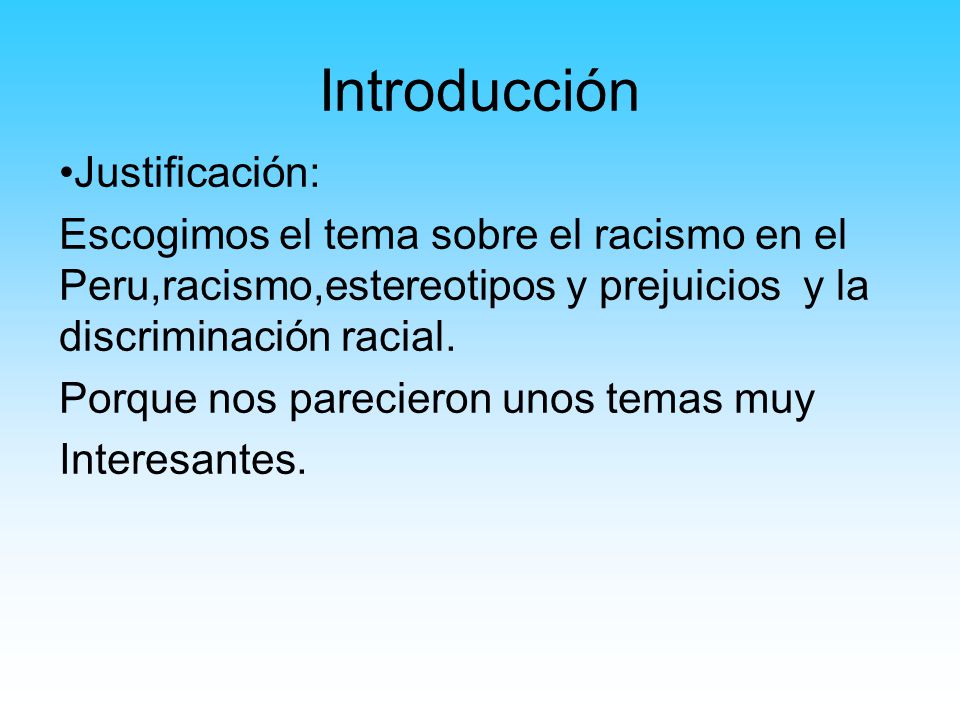 Introducción

•Justificación:

Escogimos el tema sobre el racismo en el Peru,racismo,estereotipos y prejuicios y la discriminación racial.

Porque nos parecieron unos temas muy

Interesantes.